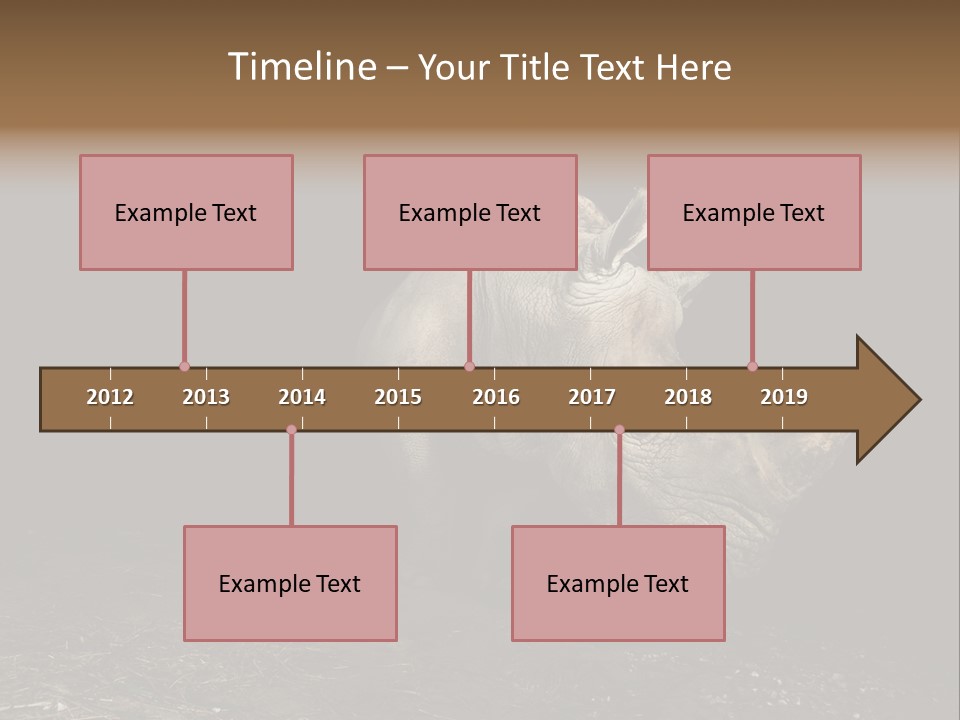 Timeline – Your Title Text Here

Example Text

Example Text

Example Text

2012 2013 2014 2015 2016 2017 2018 2019

Example Text

Example Text